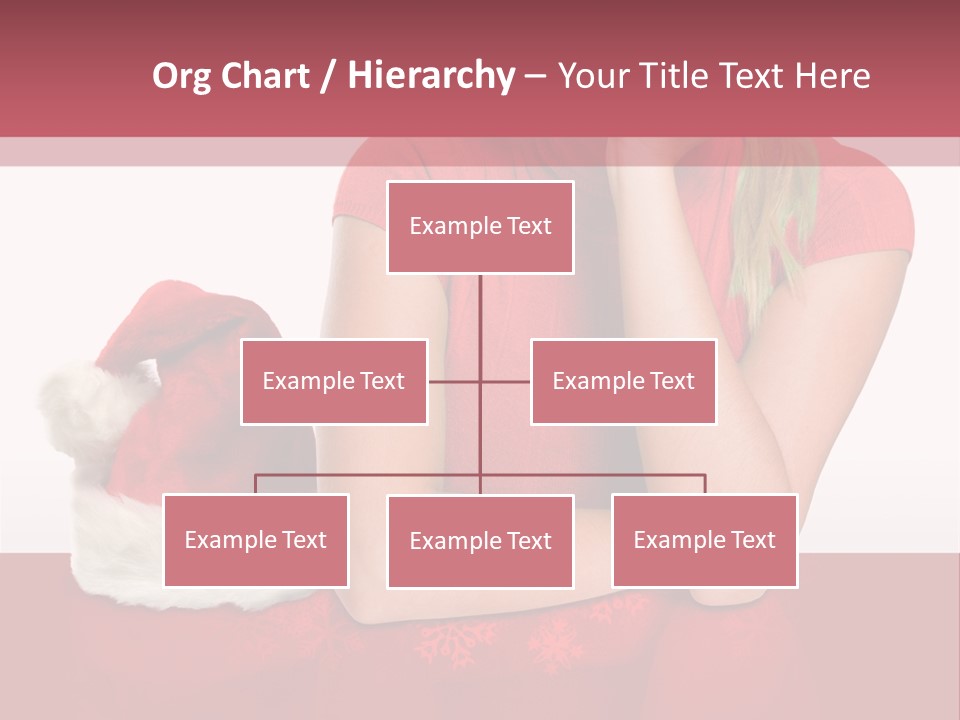 Org Chart / Hierarchy – Your Title Text Here

Example Text

Example Text

Example Text

Example Text

Example Text

Example Text